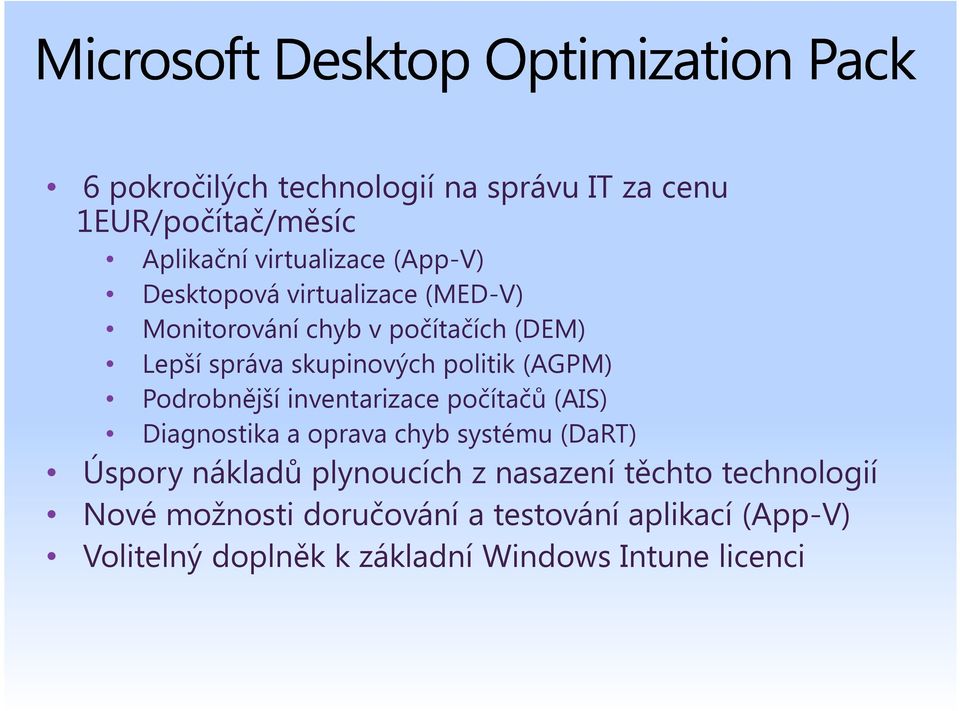 Microsoft Desktop Optimization Pack

• 6 pokročilých technologií na správu IT za cenu 1EUR/počítač/měsíc
  • Aplikační virtualizace (App-V)
  • Desktopová virtualizace (MED-V)
  • Monitorování chyb v počítačích (DEM)
  • Lepší správa skupinových politik (AGPM)
  • Podrobnější inventarizace počítačů (AIS)
  • Diagnostika a oprava chyb systému (DaRT)
• Úspory nákladů plynoucích z nasazení těchto technologií
• Nové možnosti doručování a testování aplikací (App-V)
• Volitelný doplněk k základní Windows Intune licenci